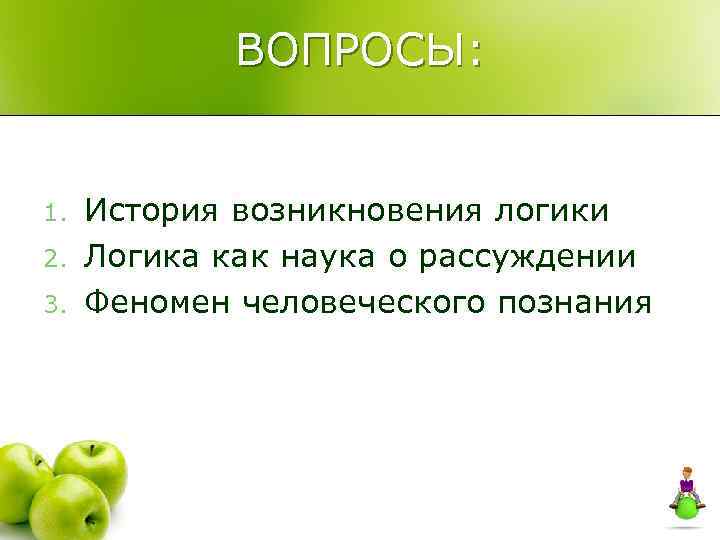 ВОПРОСЫ:

1. История возникновения логики
2. Логика как наука о рассуждении
3. Феномен человеческого познания